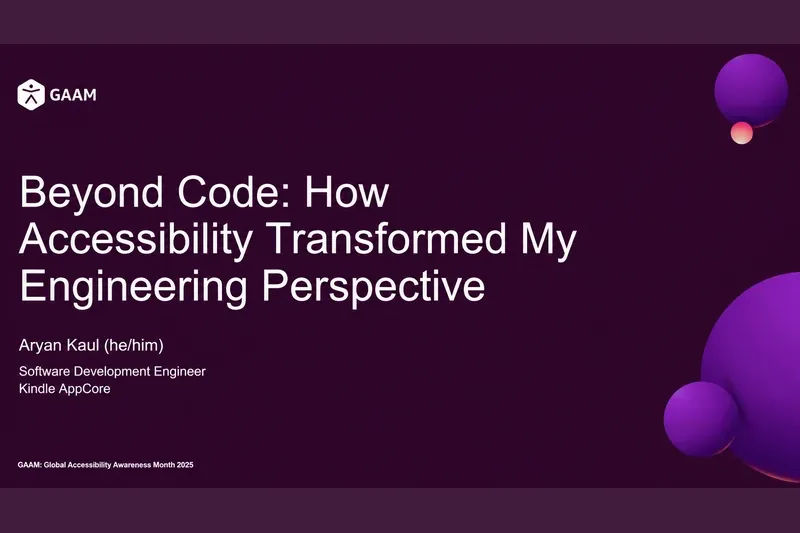 GAAM

Beyond Code: How Accessibility Transformed My Engineering Perspective

Aryan Kaul (he/him)

Software Development Engineer
Kindle AppCore

GAAM: Global Accessibility Awareness Month 2025